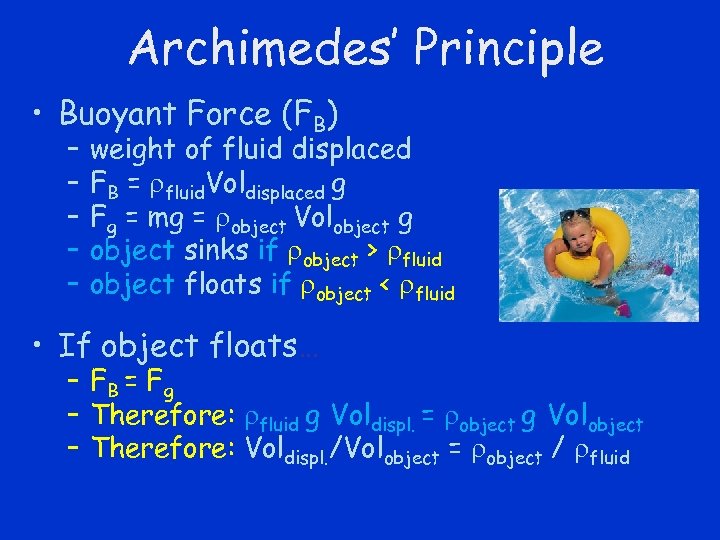 Archimedes' Principle

• Buoyant Force ($F_B$)
– weight of fluid displaced
– $F_B = \rho_{fluid} Vol_{displaced}\, g$
– $F_g = mg = \rho_{object}\, Vol_{object}\, g$
– object sinks if $\rho_{object} > \rho_{fluid}$
– object floats if $\rho_{object} < \rho_{fluid}$

• If object floats…
– $F_B = F_g$
– Therefore: $\rho_{fluid}\, g\, Vol_{displ.} = \rho_{object}\, g\, Vol_{object}$
– Therefore: $Vol_{displ.}/Vol_{object} = \rho_{object} / \rho_{fluid}$